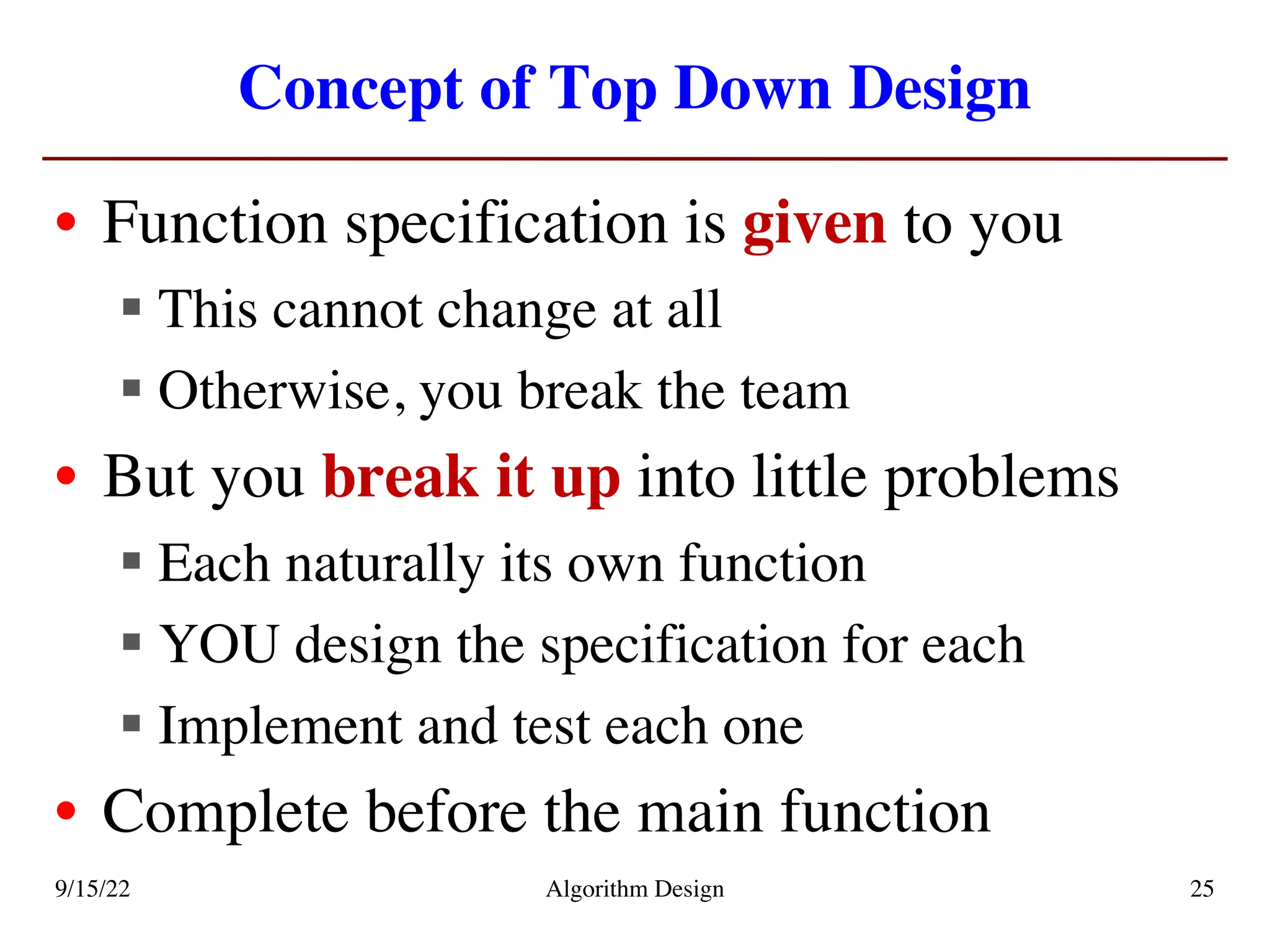 Concept of Top Down Design

• Function specification is given to you
▪ This cannot change at all
▪ Otherwise, you break the team
• But you break it up into little problems
▪ Each naturally its own function
▪ YOU design the specification for each
▪ Implement and test each one
• Complete before the main function

9/15/22
Algorithm Design
25